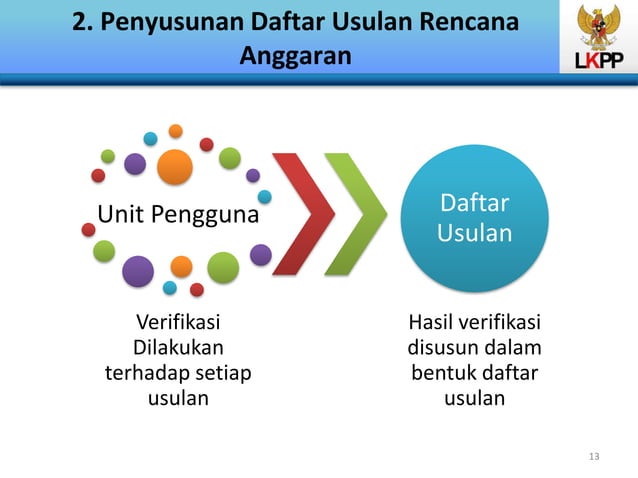 2. Penyusunan Daftar Usulan Rencana Anggaran

LKPP

Unit Pengguna

Daftar Usulan

Verifikasi Dilakukan terhadap setiap usulan

Hasil verifikasi disusun dalam bentuk daftar usulan

13